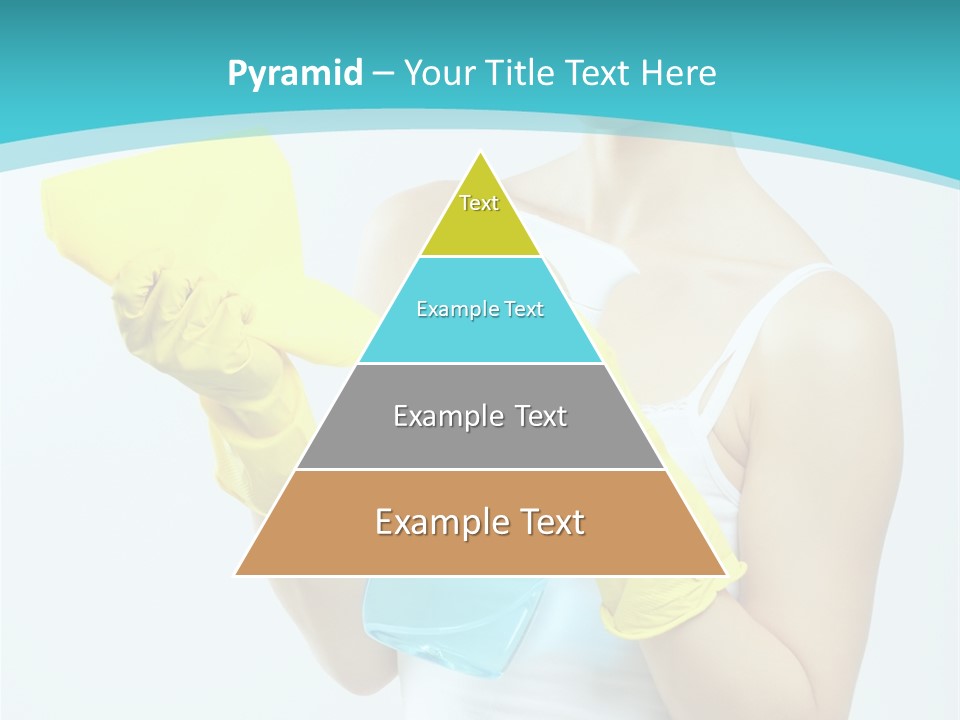 Pyramid – Your Title Text Here

Text

Example Text

Example Text

Example Text